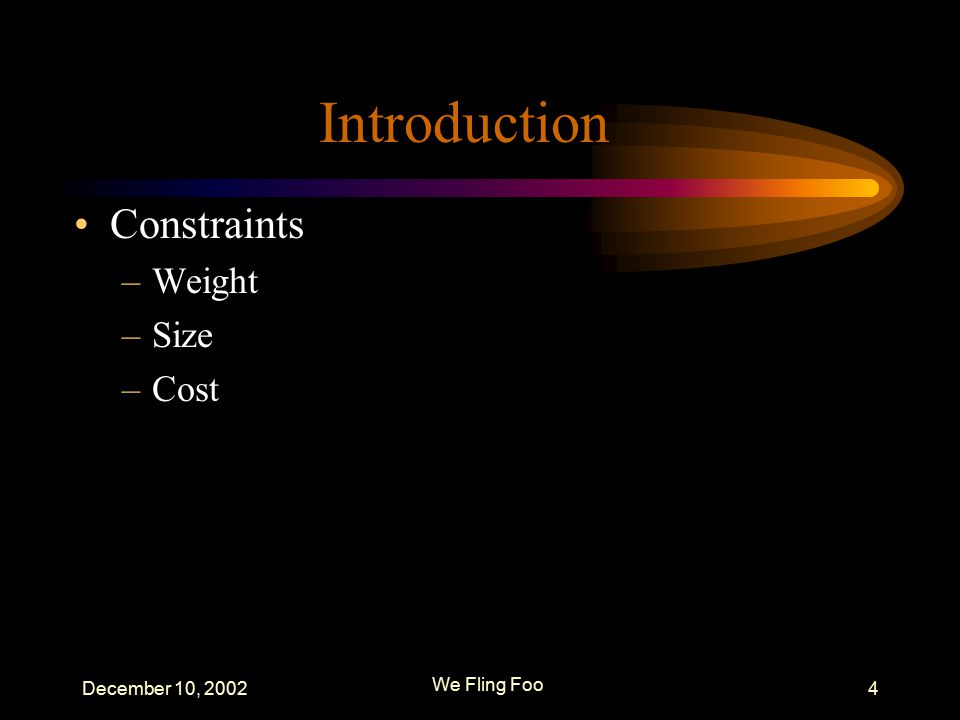 Introduction

• Constraints
– Weight
– Size
– Cost

December 10, 2002

We Fling Foo

4